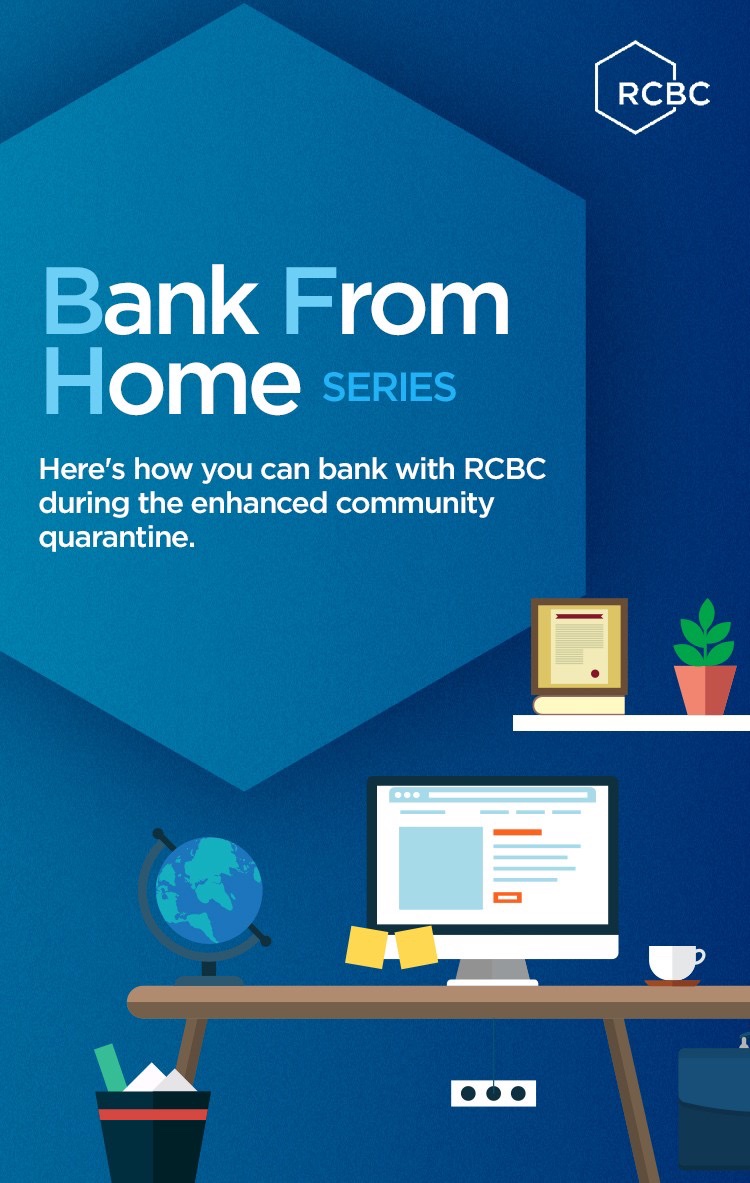 RCBC

Bank From Home SERIES

Here's how you can bank with RCBC during the enhanced community quarantine.